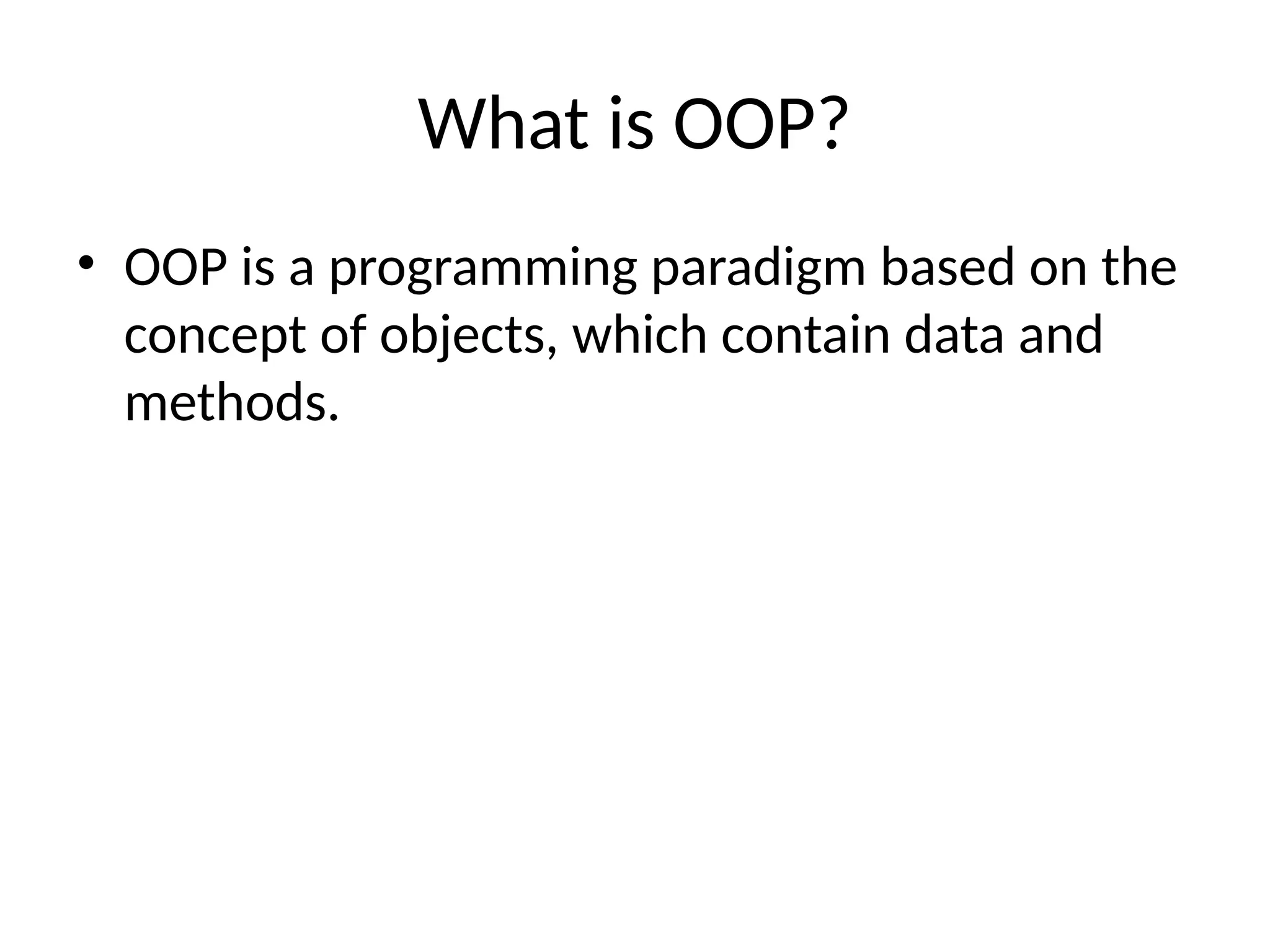 What is OOP?

• OOP is a programming paradigm based on the concept of objects, which contain data and methods.